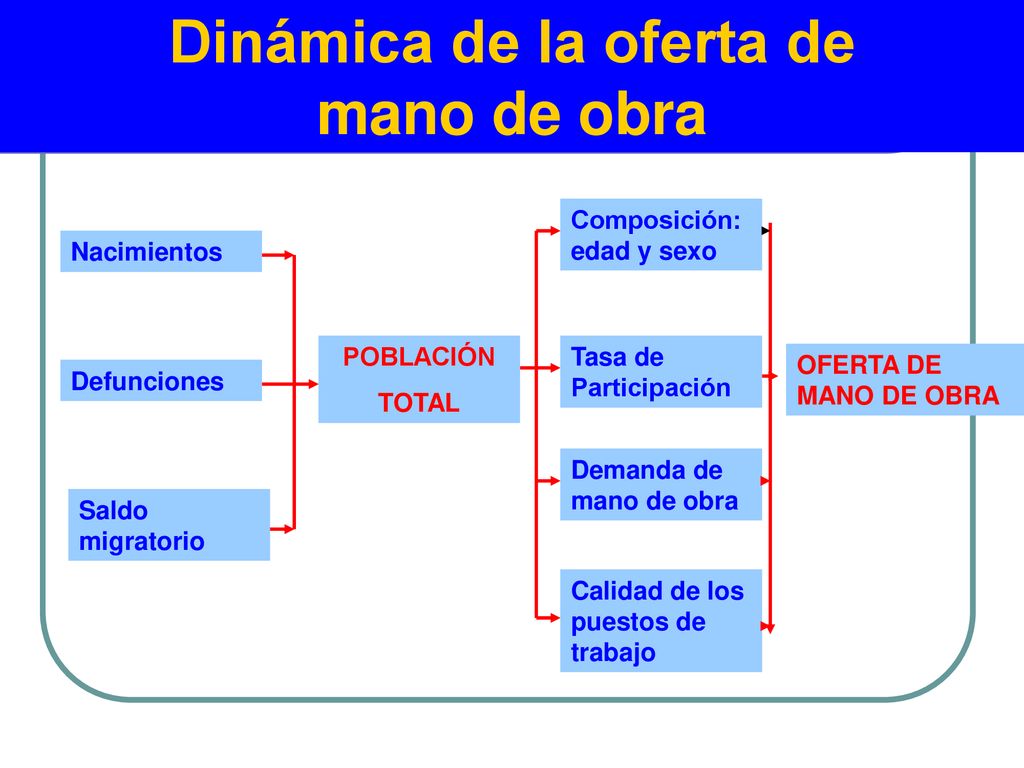 Dinámica de la oferta de mano de obra

Nacimientos

Defunciones

Saldo migratorio

POBLACIÓN TOTAL

Composición: edad y sexo

Tasa de Participación

Demanda de mano de obra

Calidad de los puestos de trabajo

OFERTA DE MANO DE OBRA